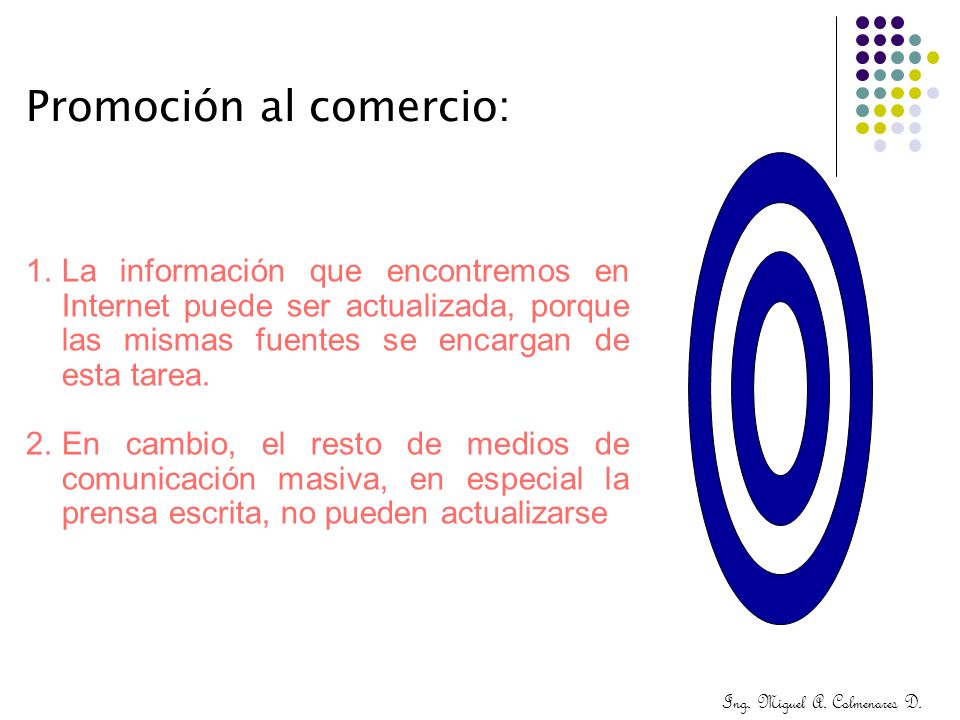 Promoción al comercio:

1. La información que encontremos en Internet puede ser actualizada, porque las mismas fuentes se encargan de esta tarea.

2. En cambio, el resto de medios de comunicación masiva, en especial la prensa escrita, no pueden actualizarse

Ing. Miguel A. Colmenares D.